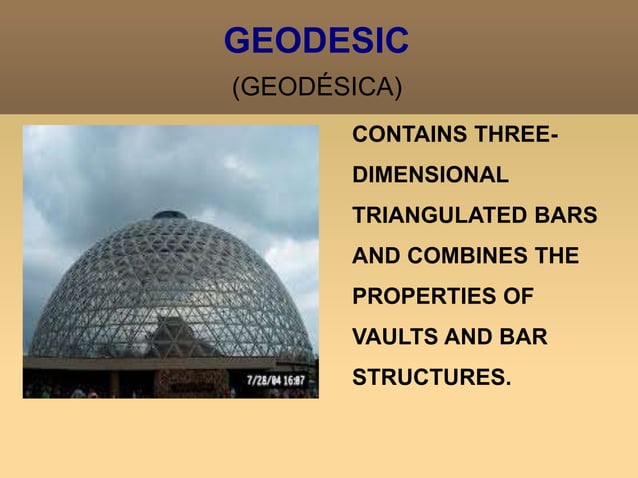 GEODESIC
(GEODÉSICA)

7/28/04 16:07

CONTAINS THREE-DIMENSIONAL TRIANGULATED BARS AND COMBINES THE PROPERTIES OF VAULTS AND BAR STRUCTURES.